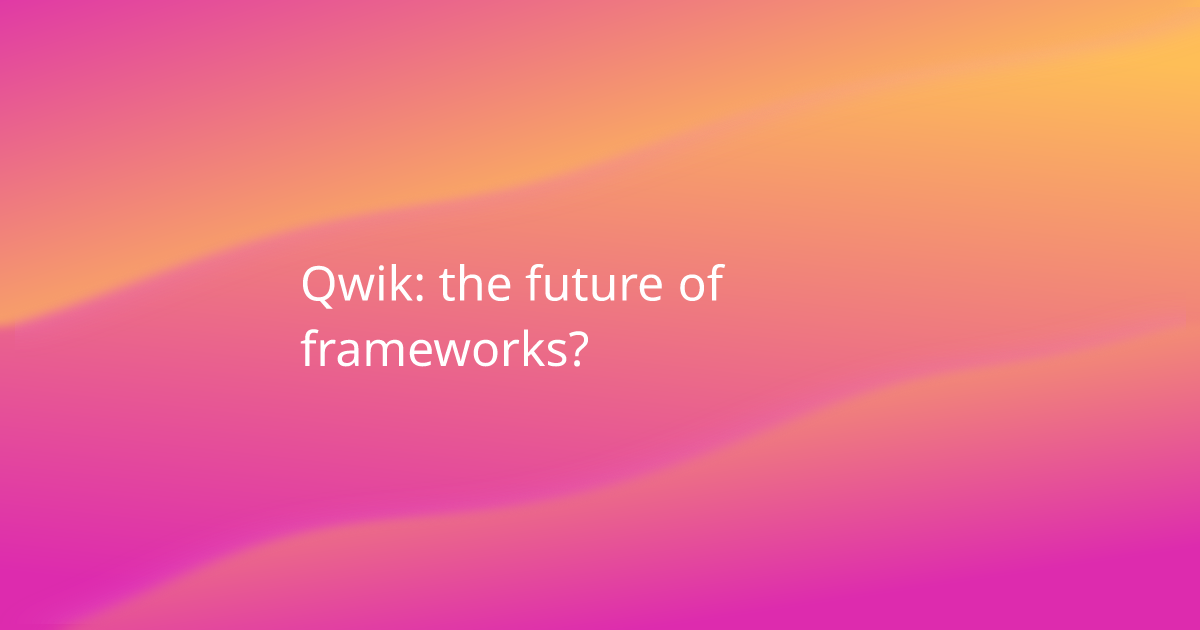 Qwik: the future of frameworks?